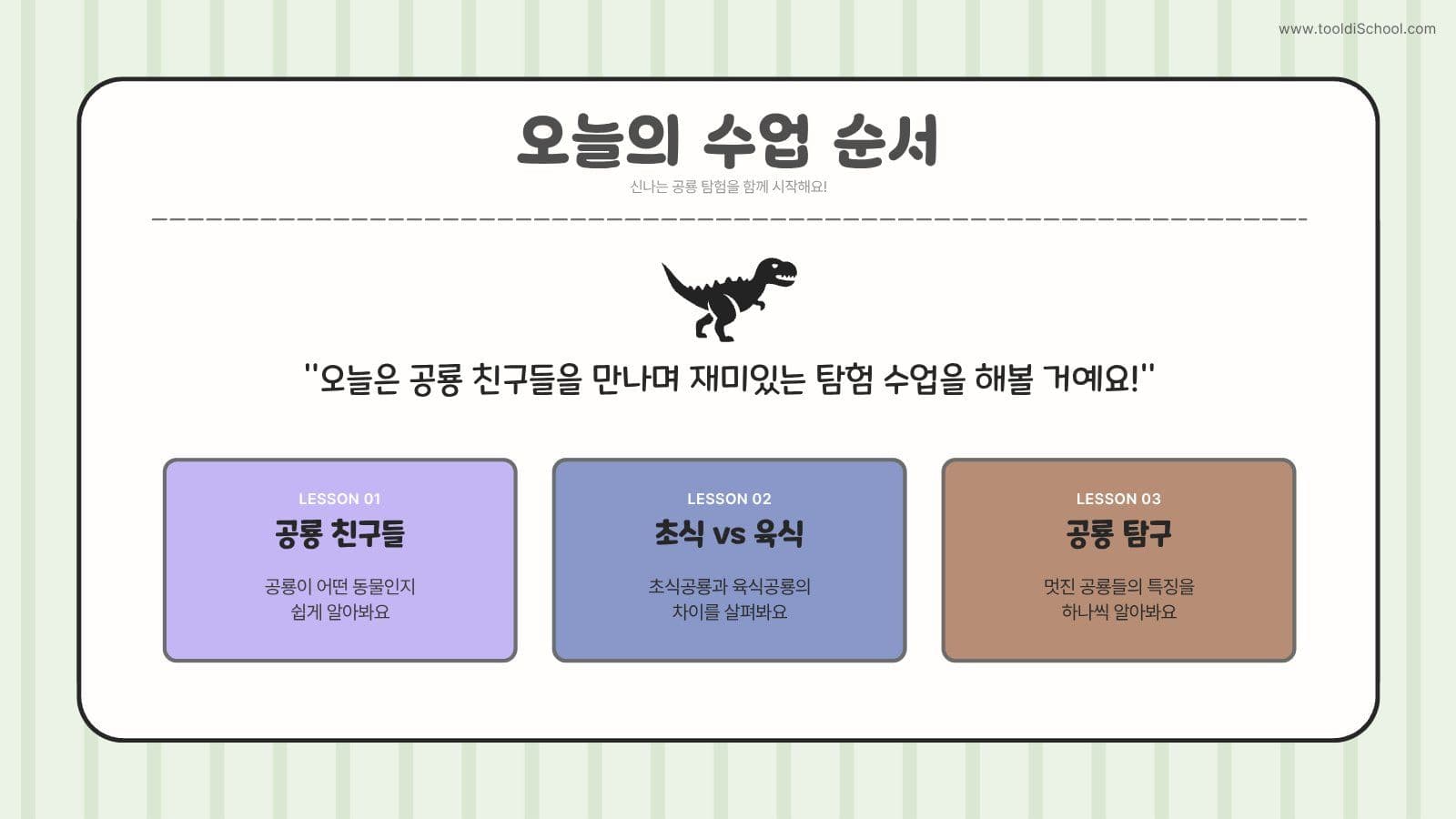 www.tooldiSchool.com

오늘의 수업 순서

신나는 공룡 탐험을 함께 시작해요!

"오늘은 공룡 친구들을 만나며 재미있는 탐험 수업을 해볼 거예요!"

LESSON 01
공룡 친구들
공룡이 어떤 동물인지 쉽게 알아봐요

LESSON 02
초식 vs 육식
초식공룡과 육식공룡의 차이를 살펴봐요

LESSON 03
공룡 탐구
멋진 공룡들의 특징을 하나씩 알아봐요